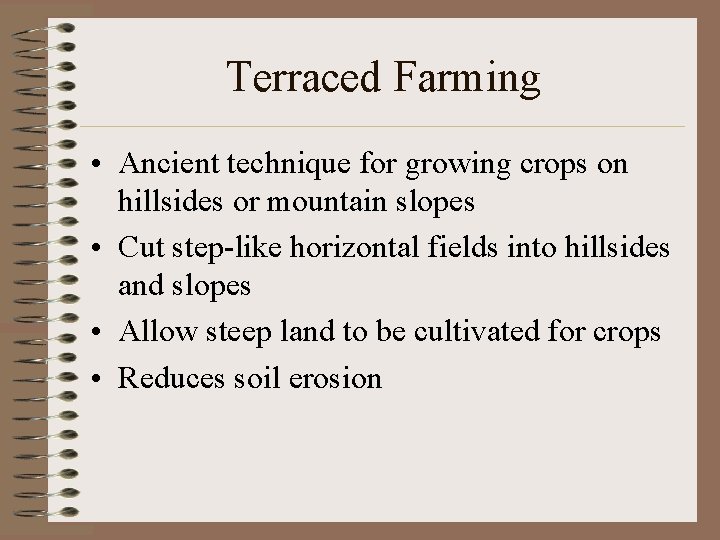 Terraced Farming

• Ancient technique for growing crops on hillsides or mountain slopes
• Cut step-like horizontal fields into hillsides and slopes
• Allow steep land to be cultivated for crops
• Reduces soil erosion